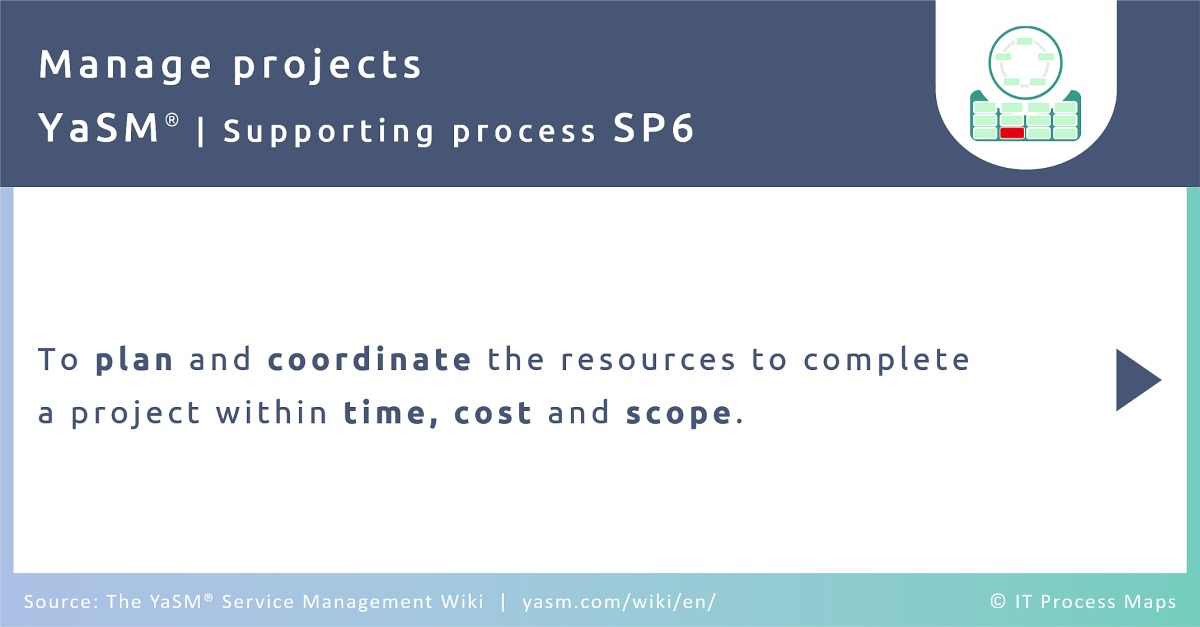 Manage projects
YaSM® | Supporting process SP6

To plan and coordinate the resources to complete a project within time, cost and scope.

Source: The YaSM® Service Management Wiki | yasm.com/wiki/en/

© IT Process Maps